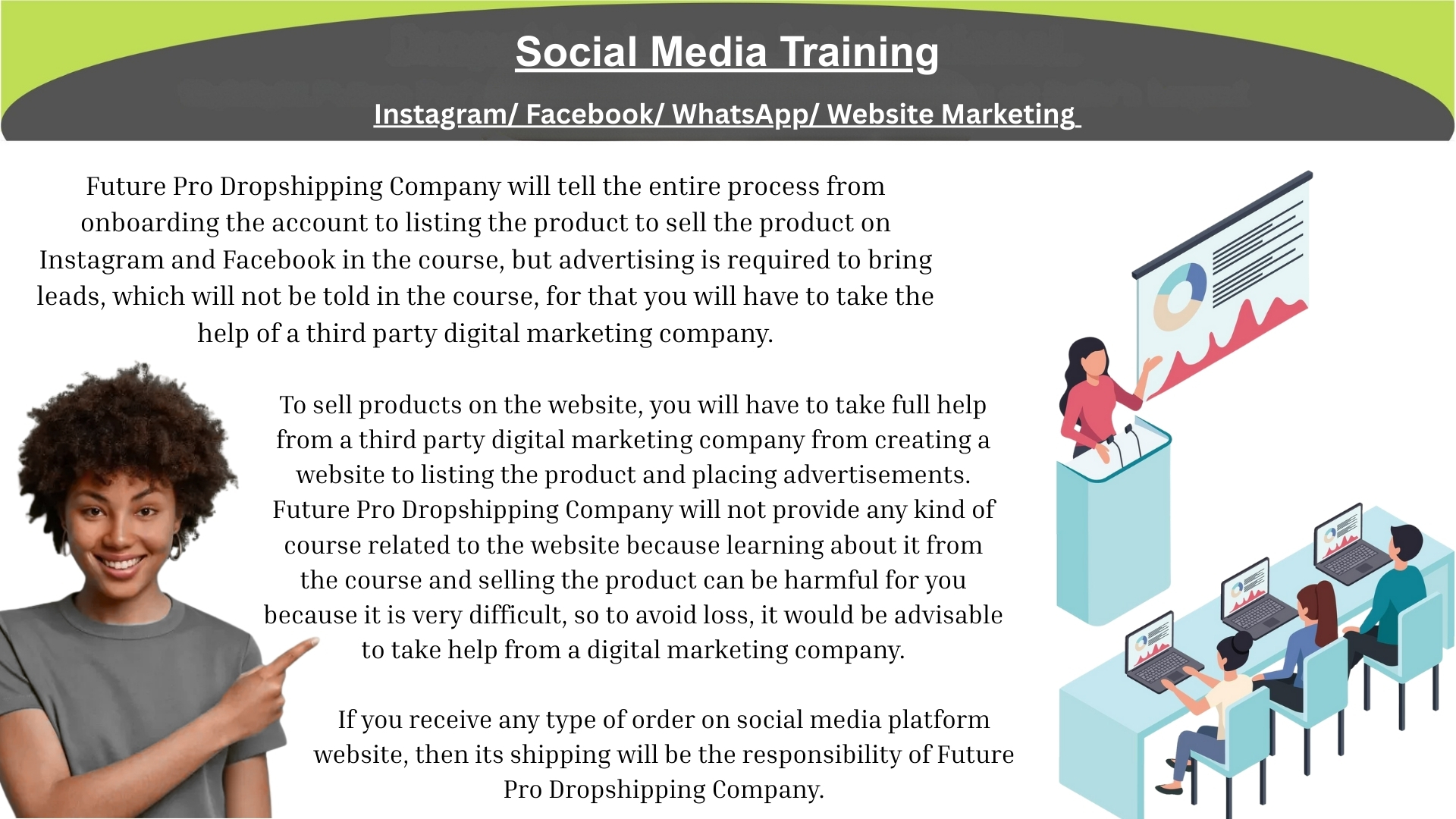 Social Media Training

Instagram/ Facebook/ WhatsApp/ Website Marketing

Future Pro Dropshipping Company will tell the entire process from onboarding the account to listing the product to sell the product on Instagram and Facebook in the course, but advertising is required to bring leads, which will not be told in the course, for that you will have to take the help of a third party digital marketing company.

To sell products on the website, you will have to take full help from a third party digital marketing company from creating a website to listing the product and placing advertisements. Future Pro Dropshipping Company will not provide any kind of course related to the website because learning about it from the course and selling the product can be harmful for you because it is very difficult, so to avoid loss, it would be advisable to take help from a digital marketing company.

If you receive any type of order on social media platform website, then its shipping will be the responsibility of Future Pro Dropshipping Company.